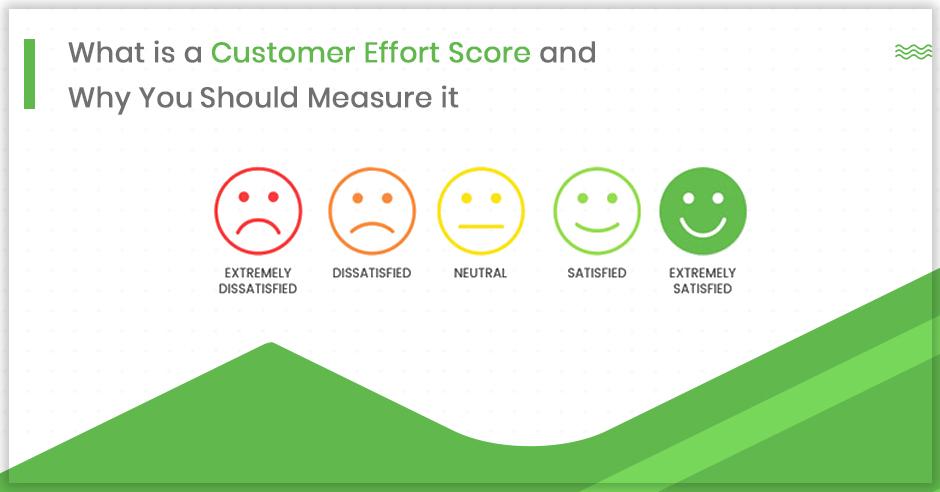 What is a Customer Effort Score and Why You Should Measure it

EXTREMELY DISSATISFIED

DISSATISFIED

NEUTRAL

SATISFIED

EXTREMELY SATISFIED